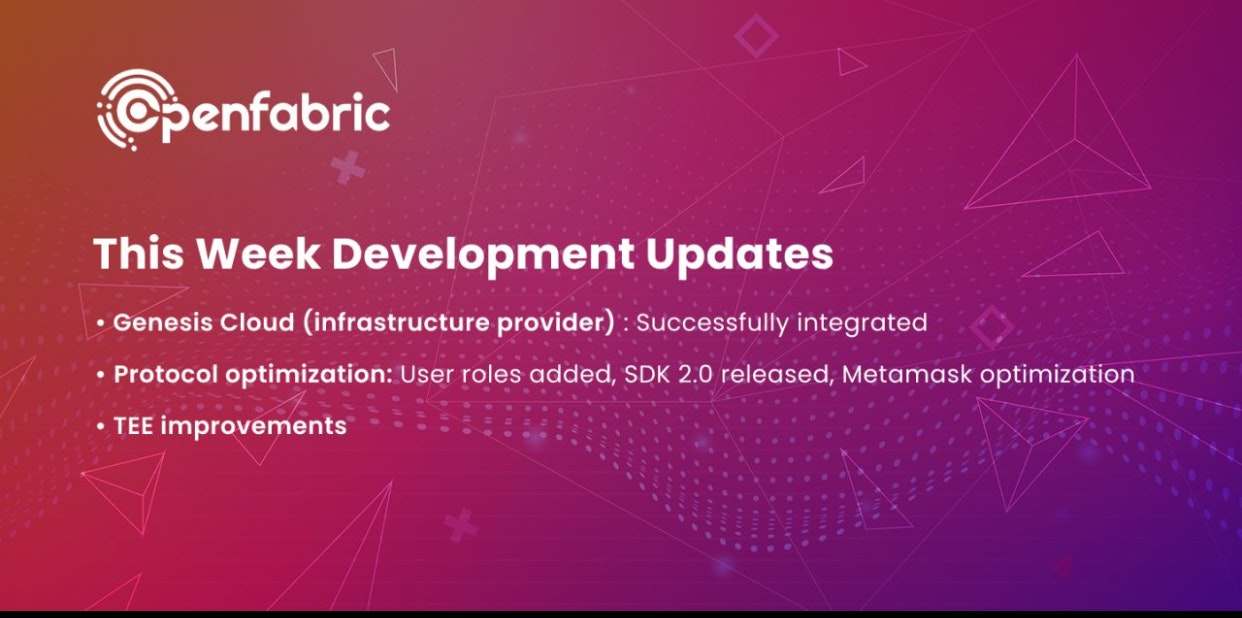 openfabric

This Week Development Updates

• Genesis Cloud (infrastructure provider) : Successfully integrated

• Protocol optimization: User roles added, SDK 2.0 released, Metamask optimization

• TEE improvements